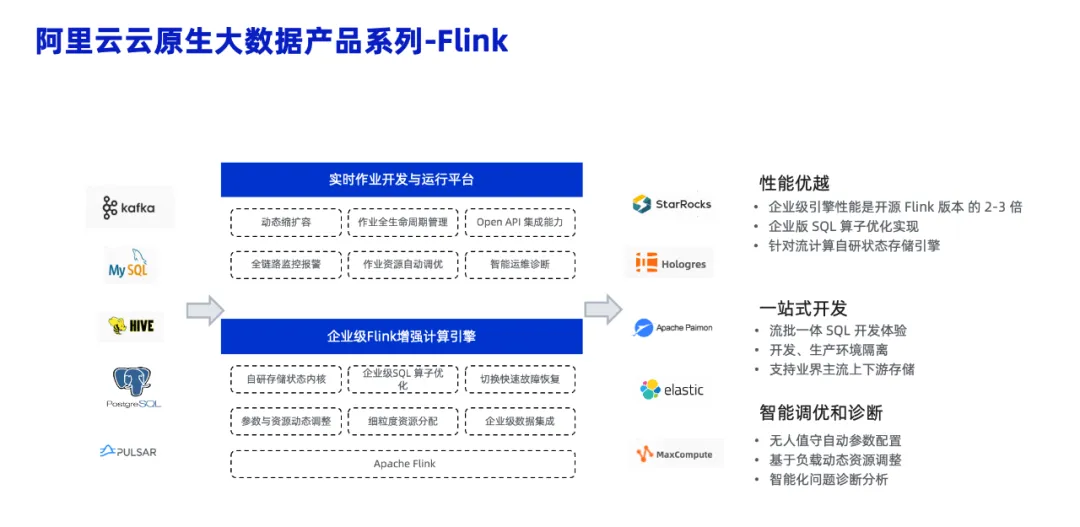 阿里云云原生大数据产品系列-Flink

kafka
MySQL
HIVE
PostgreSQL
PULSAR

实时作业开发与运行平台

动态缩扩容
作业全生命周期管理
Open API 集成能力
全链路监控报警
作业资源自动调优
智能运维诊断

企业级Flink增强计算引擎

自研存储状态内核
企业级SQL 算子优化
切换快速故障恢复
参数与资源动态调整
细粒度资源分配
企业级数据集成
Apache Flink

StarRocks
Hologres
Apache Paimon
elastic
MaxCompute

性能优越
• 企业级引擎性能是开源 Flink 版本 的 2-3 倍
• 企业版 SQL 算子优化实现
• 针对流计算自研状态存储引擎

一站式开发
• 流批一体 SQL 开发体验
• 开发、生产环境隔离
• 支持业界主流上下游存储

智能调优和诊断
• 无人值守自动参数配置
• 基于负载动态资源调整
• 智能化问题诊断分析